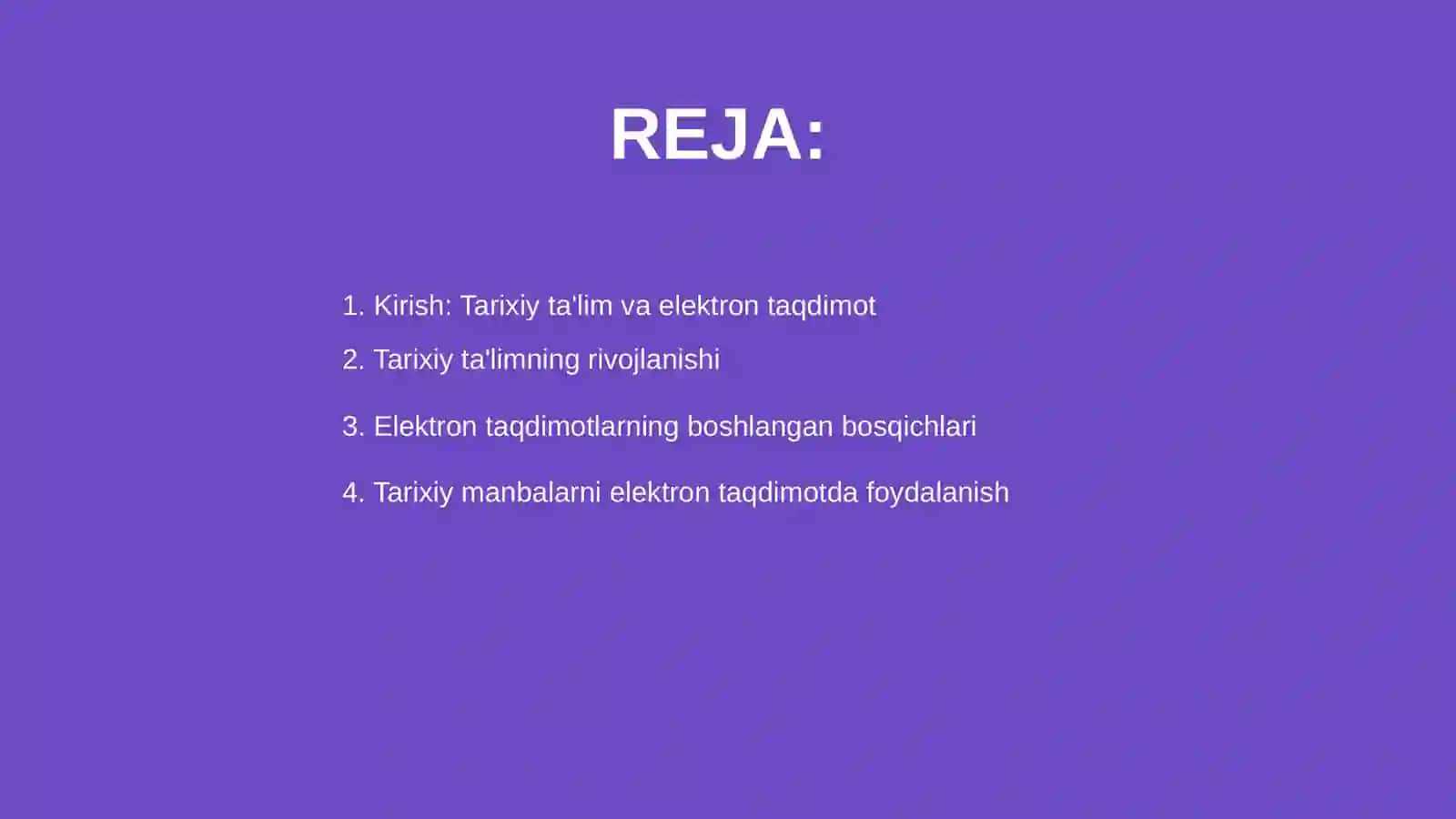 REJA:

1. Kirish: Tarixiy ta'lim va elektron taqdimot

2. Tarixiy ta'limning rivojlanishi

3. Elektron taqdimotlarning boshlangan bosqichlari

4. Tarixiy manbalarni elektron taqdimotda foydalanish